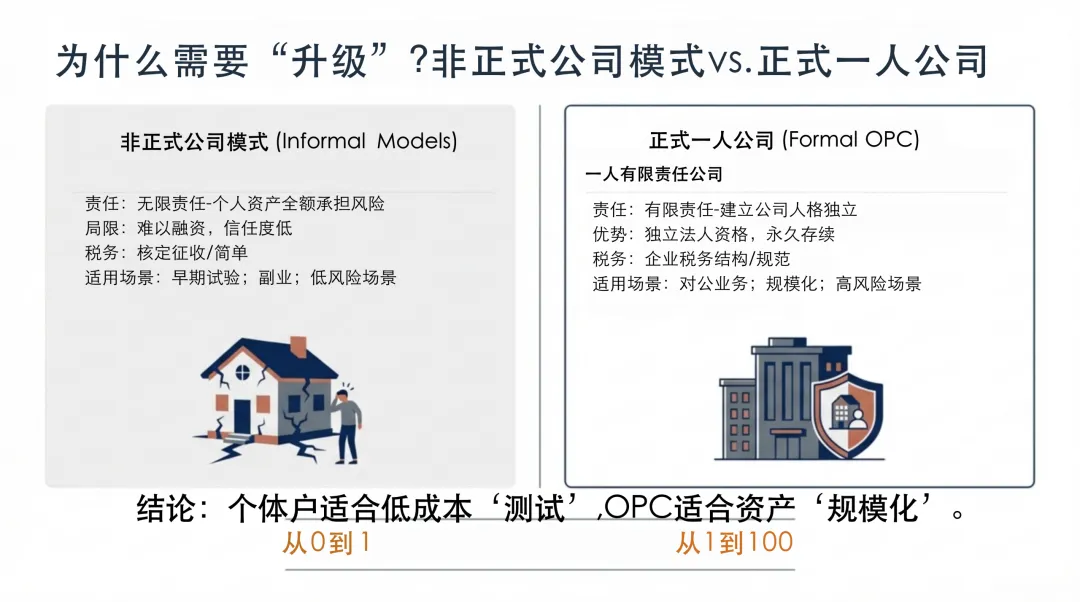 为什么需要“升级”?非正式公司模式vs.正式一人公司

非正式公司模式 (Informal Models)

责任：无限责任-个人资产全额承担风险
局限：难以融资，信任度低
税务：核定征收/简单
适用场景：早期试验；副业；低风险场景

正式一人公司 (Formal OPC)

一人有限责任公司

责任：有限责任-建立公司人格独立
优势：独立法人资格，永久存续
税务：企业税务结构/规范
适用场景：对公业务；规模化；高风险场景

结论：个体户适合低成本‘测试’,OPC适合资产‘规模化’。

从0到1

从1到100